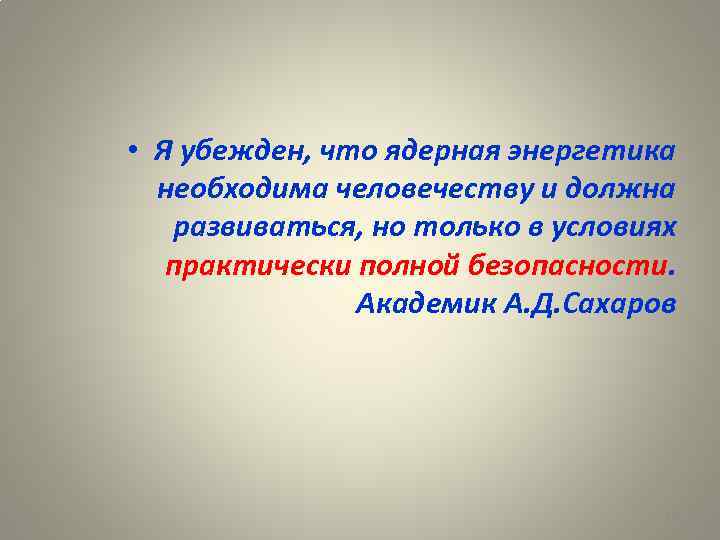 • Я убежден, что ядерная энергетика необходима человечеству и должна развиваться, но только в условиях практически полной безопасности.
Академик А.Д.Сахаров